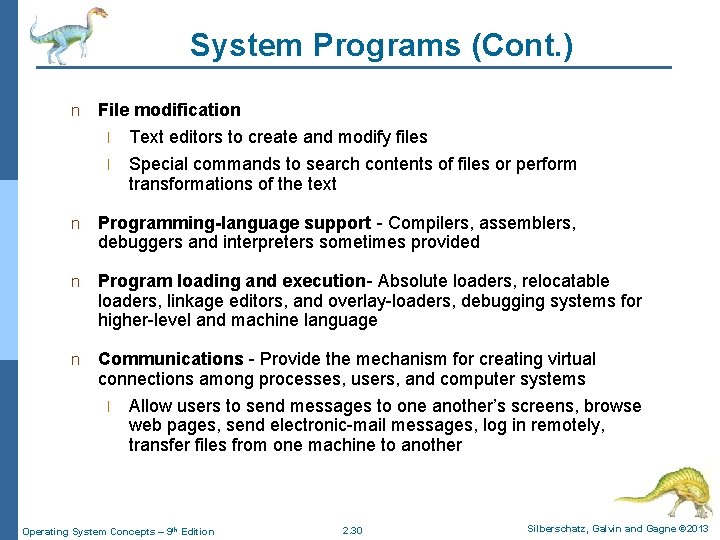 System Programs (Cont.)

n File modification

l Text editors to create and modify files

l Special commands to search contents of files or perform transformations of the text

n Programming-language support - Compilers, assemblers, debuggers and interpreters sometimes provided

n Program loading and execution- Absolute loaders, relocatable loaders, linkage editors, and overlay-loaders, debugging systems for higher-level and machine language

n Communications - Provide the mechanism for creating virtual connections among processes, users, and computer systems

l Allow users to send messages to one another's screens, browse web pages, send electronic-mail messages, log in remotely, transfer files from one machine to another

Operating System Concepts – 9th Edition 2.30 Silberschatz, Galvin and Gagne ©2013